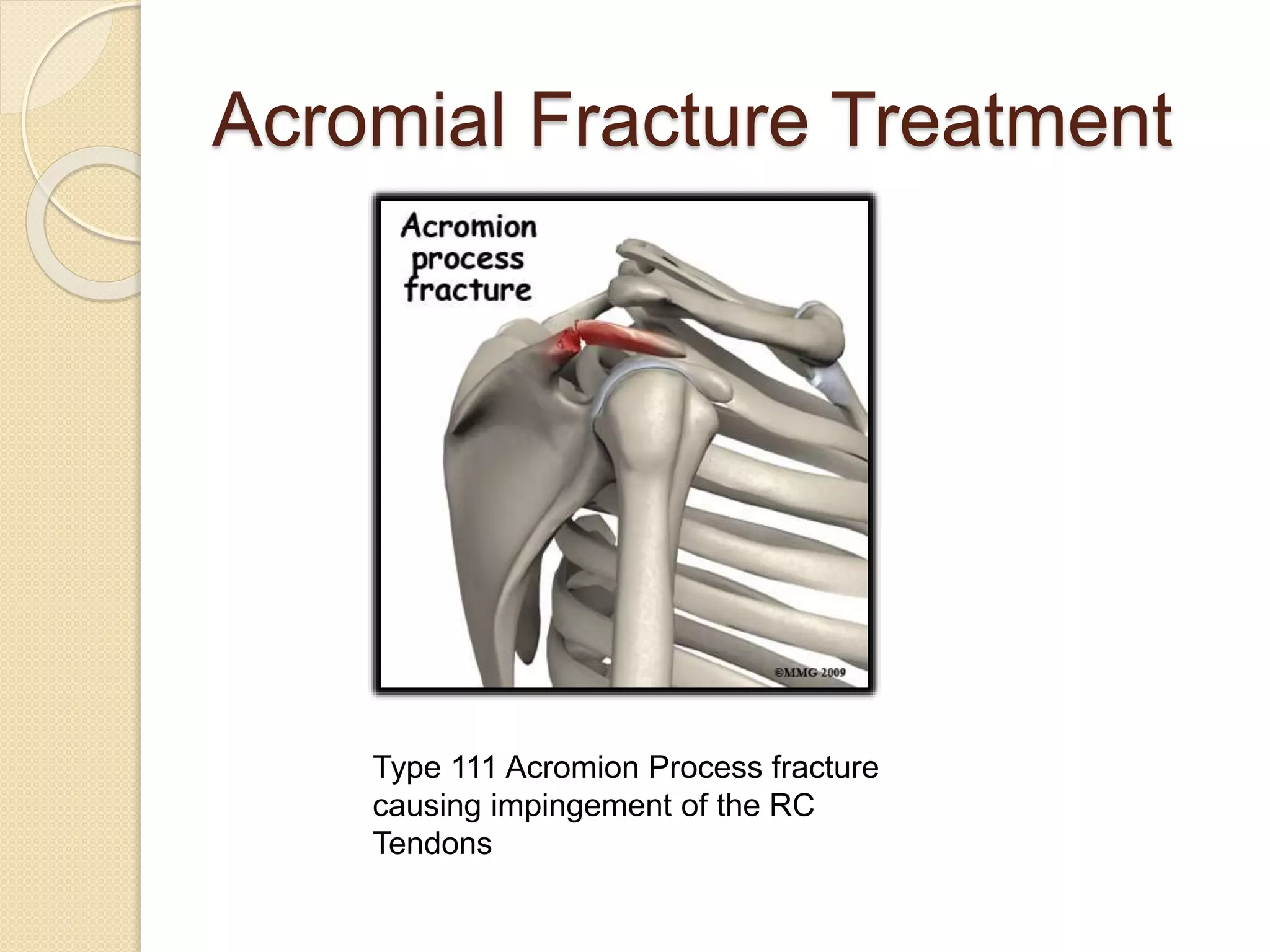 Acromial Fracture Treatment

Acromion process fracture

©MMG 2009

Type 111 Acromion Process fracture causing impingement of the RC Tendons